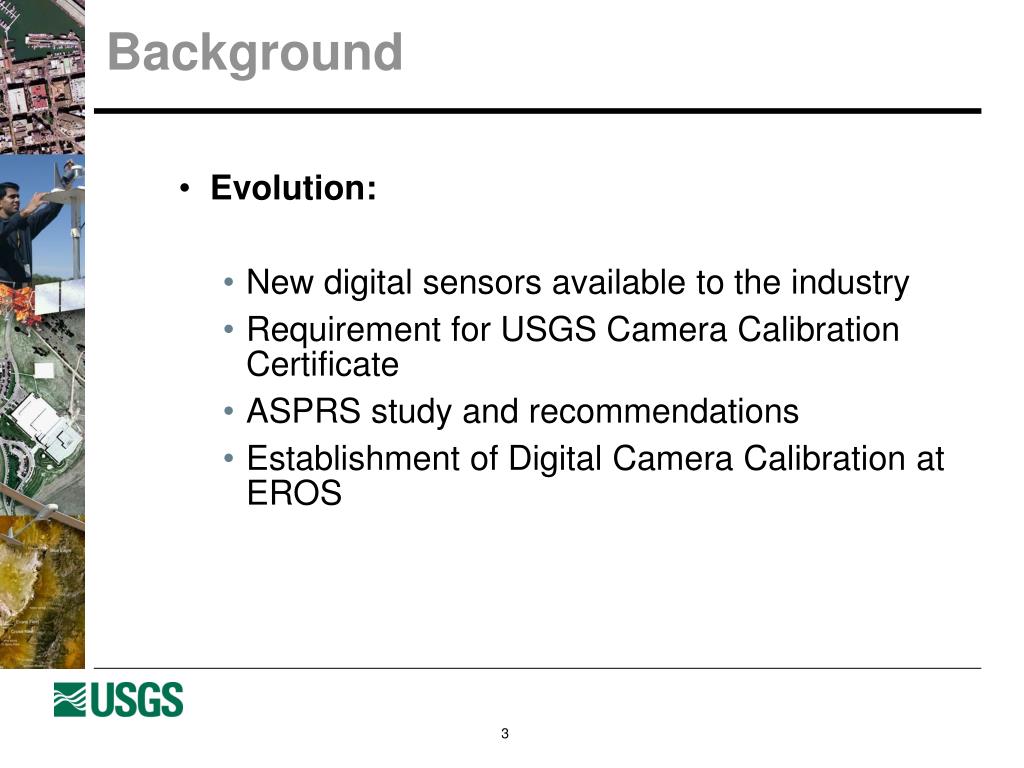 Background

• Evolution:

• New digital sensors available to the industry
• Requirement for USGS Camera Calibration Certificate
• ASPRS study and recommendations
• Establishment of Digital Camera Calibration at EROS

USGS

3